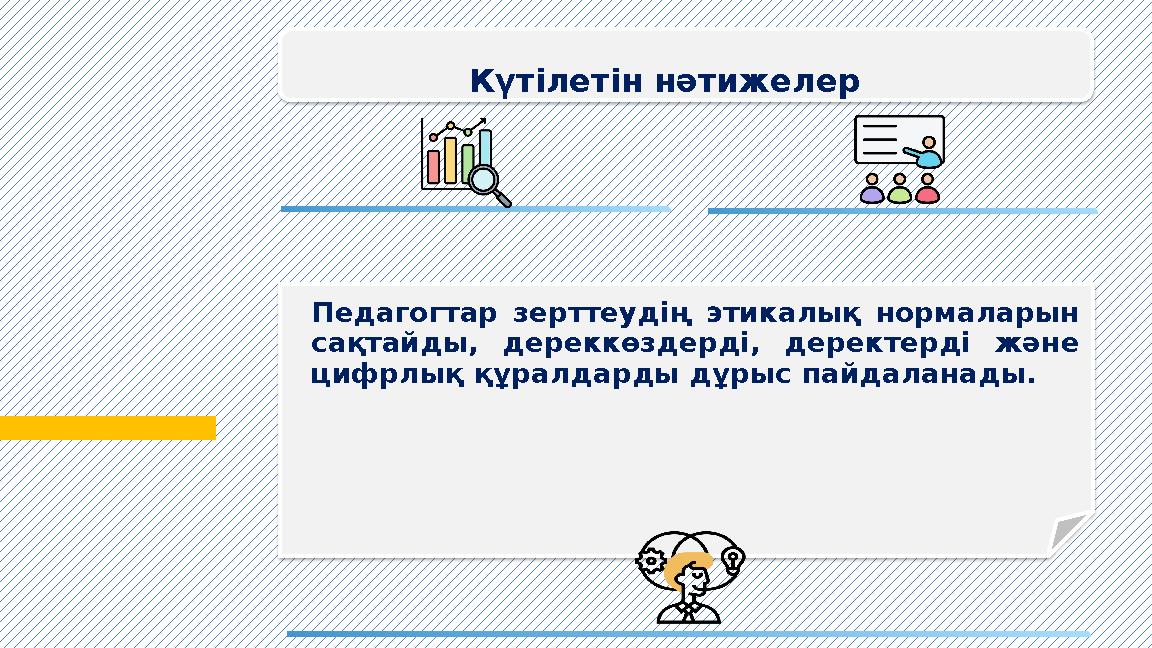 Күтілетін нәтижелер

Педагогтар зерттеудің этикалық нормаларын сақтайды, дереккөздерді, деректерді және цифрлық құралдарды дұрыс пайдаланады.